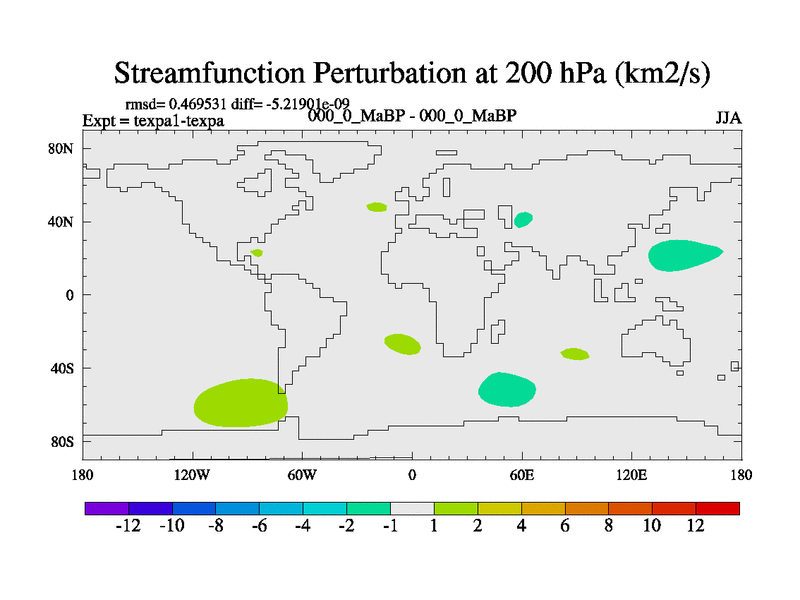 Streamfunction Perturbation at 200 hPa (km2/s)

rmsd= 0.469531 diff= -5.21901e-09
Expt = texpa1-texpa
000_0_MaBP - 000_0_MaBP
JJA

80N
40N
0
40S
80S

180
120W
60W
0
60E
120E
180

-12
-10
-8
-6
-4
-2
-1
1
2
4
6
8
10
12